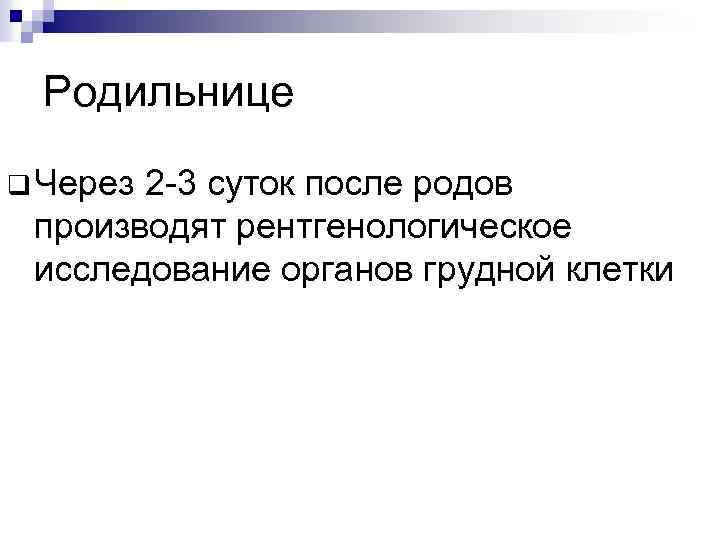 Родильнице

Через 2-3 суток после родов производят рентгенологическое исследование органов грудной клетки